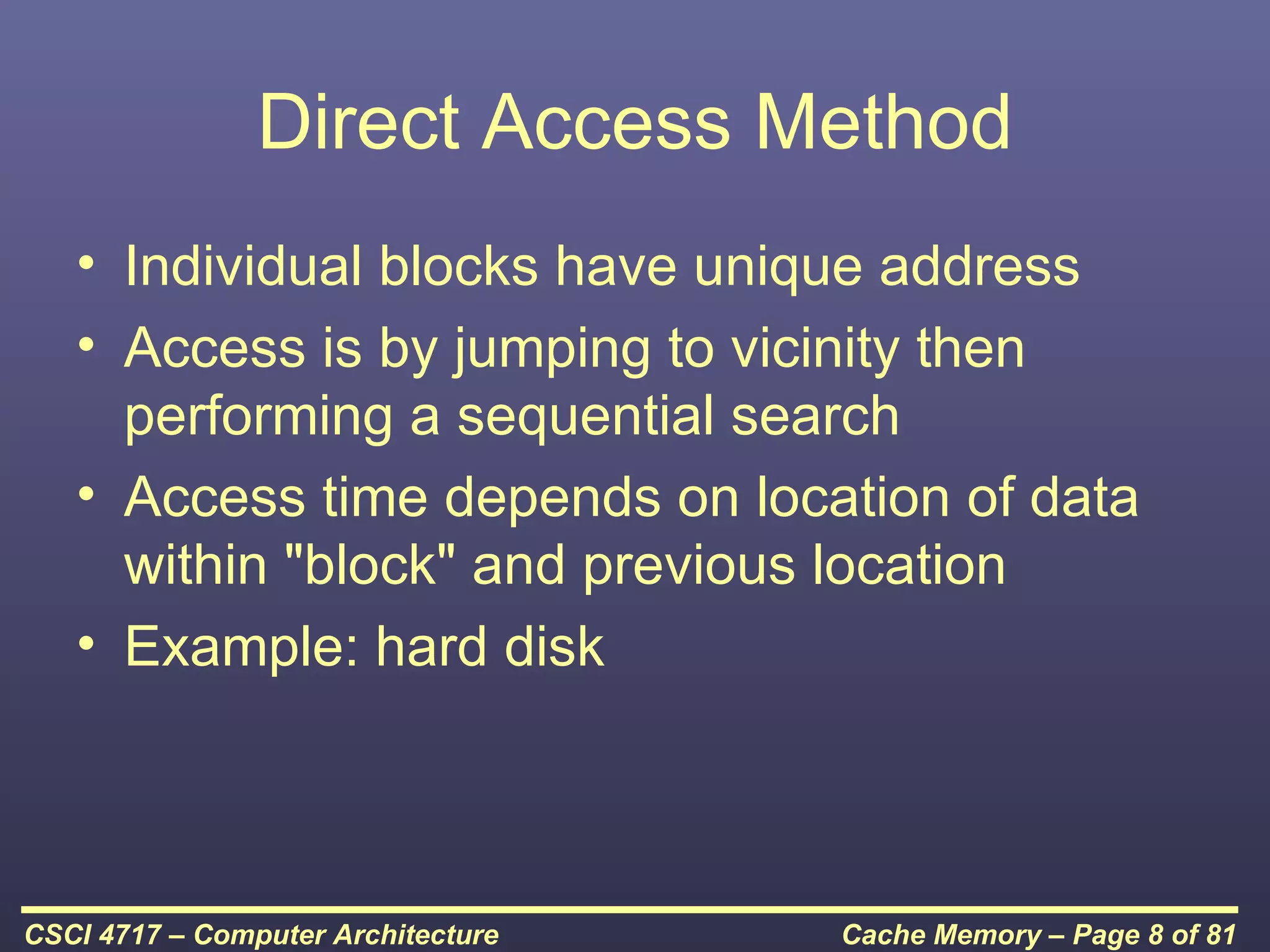 Direct Access Method

• Individual blocks have unique address
• Access is by jumping to vicinity then performing a sequential search
• Access time depends on location of data within "block" and previous location
• Example: hard disk

CSCI 4717 – Computer Architecture

Cache Memory – Page 8 of 81